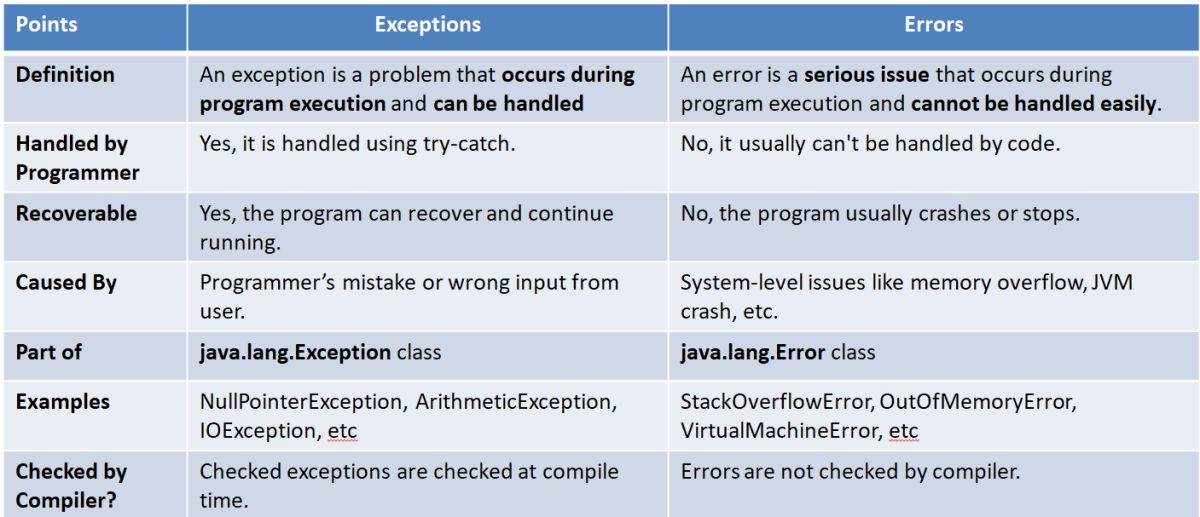 | Points | Exceptions | Errors |
|---|---|---|
| Definition | An exception is a problem that occurs during program execution and can be handled | An error is a serious issue that occurs during program execution and cannot be handled easily. |
| Handled by Programmer | Yes, it is handled using try-catch. | No, it usually can't be handled by code. |
| Recoverable | Yes, the program can recover and continue running. | No, the program usually crashes or stops. |
| Caused By | Programmer's mistake or wrong input from user. | System-level issues like memory overflow, JVM crash, etc. |
| Part of | java.lang.Exception class | java.lang.Error class |
| Examples | NullPointerException, ArithmeticException, IOException, etc | StackOverflowError, OutOfMemoryError, VirtualMachineError, etc |
| Checked by Compiler? | Checked exceptions are checked at compile time. | Errors are not checked by compiler. |